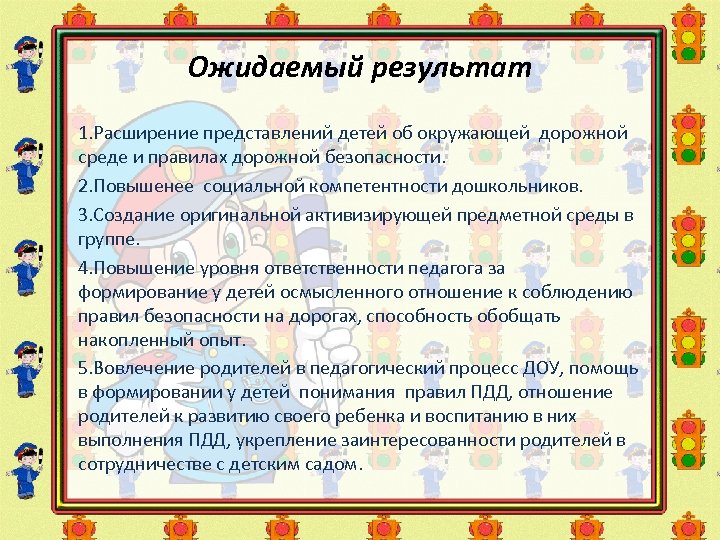 Ожидаемый результат

1.Расширение представлений детей об окружающей дорожной среде и правилах дорожной безопасности.

2.Повышенее социальной компетентности дошкольников.

3.Создание оригинальной активизирующей предметной среды в группе.

4.Повышение уровня ответственности педагога за формирование у детей осмысленного отношение к соблюдению правил безопасности на дорогах, способность обобщать накопленный опыт.

5.Вовлечение родителей в педагогический процесс ДОУ, помощь в формировании у детей понимания правил ПДД, отношение родителей к развитию своего ребенка и воспитанию в них выполнения ПДД, укрепление заинтересованности родителей в сотрудничестве с детским садом.